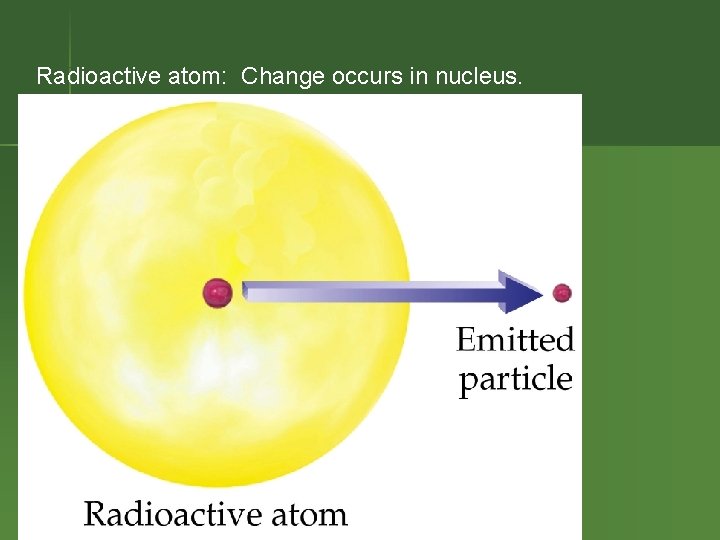 Radioactive atom: Change occurs in nucleus.

Emitted particle

Radioactive atom